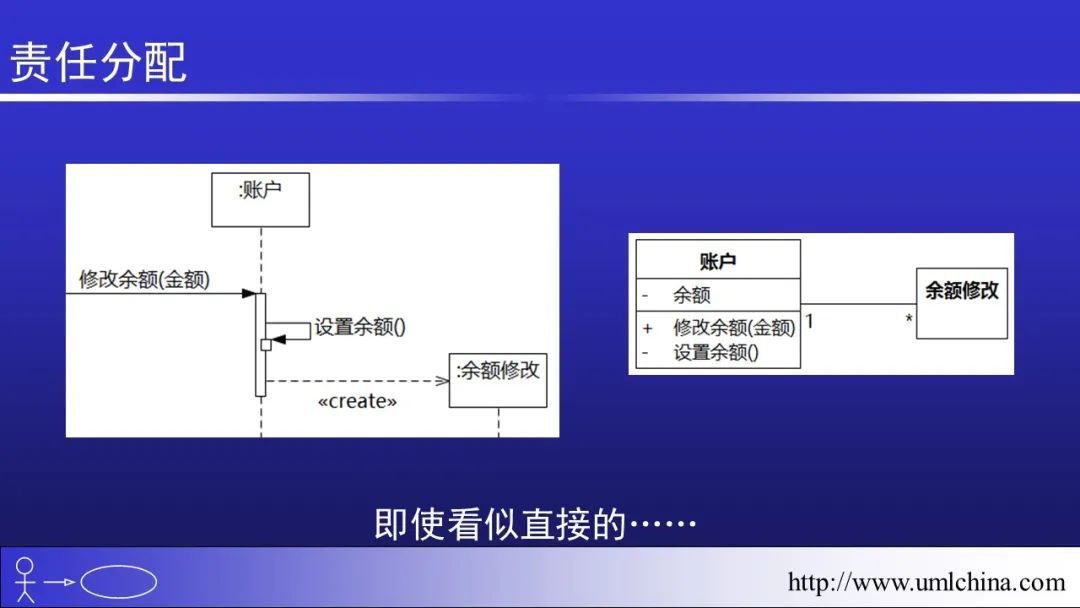 责任分配

:账户

修改余额(金额)

设置余额()

:余额修改

«create»

账户

- 余额

+ 修改余额(金额)
- 设置余额()

1

*

余额修改

即使看似直接的……

http://www.umlchina.com